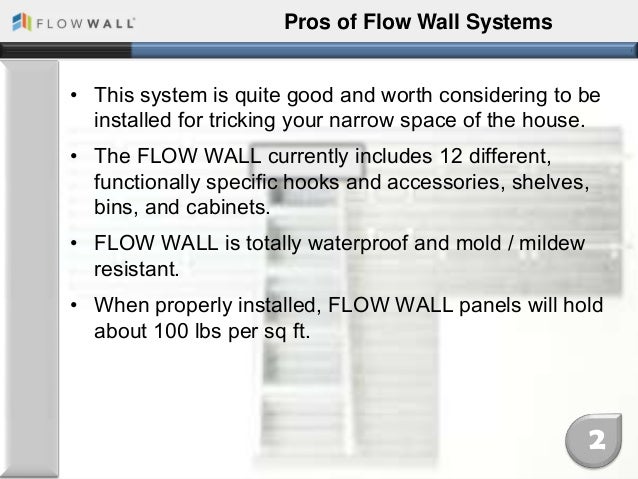 FLOWWALL

Pros of Flow Wall Systems

• This system is quite good and worth considering to be installed for tricking your narrow space of the house.

• The FLOW WALL currently includes 12 different, functionally specific hooks and accessories, shelves, bins, and cabinets.

• FLOW WALL is totally waterproof and mold / mildew resistant.

• When properly installed, FLOW WALL panels will hold about 100 lbs per sq ft.

2